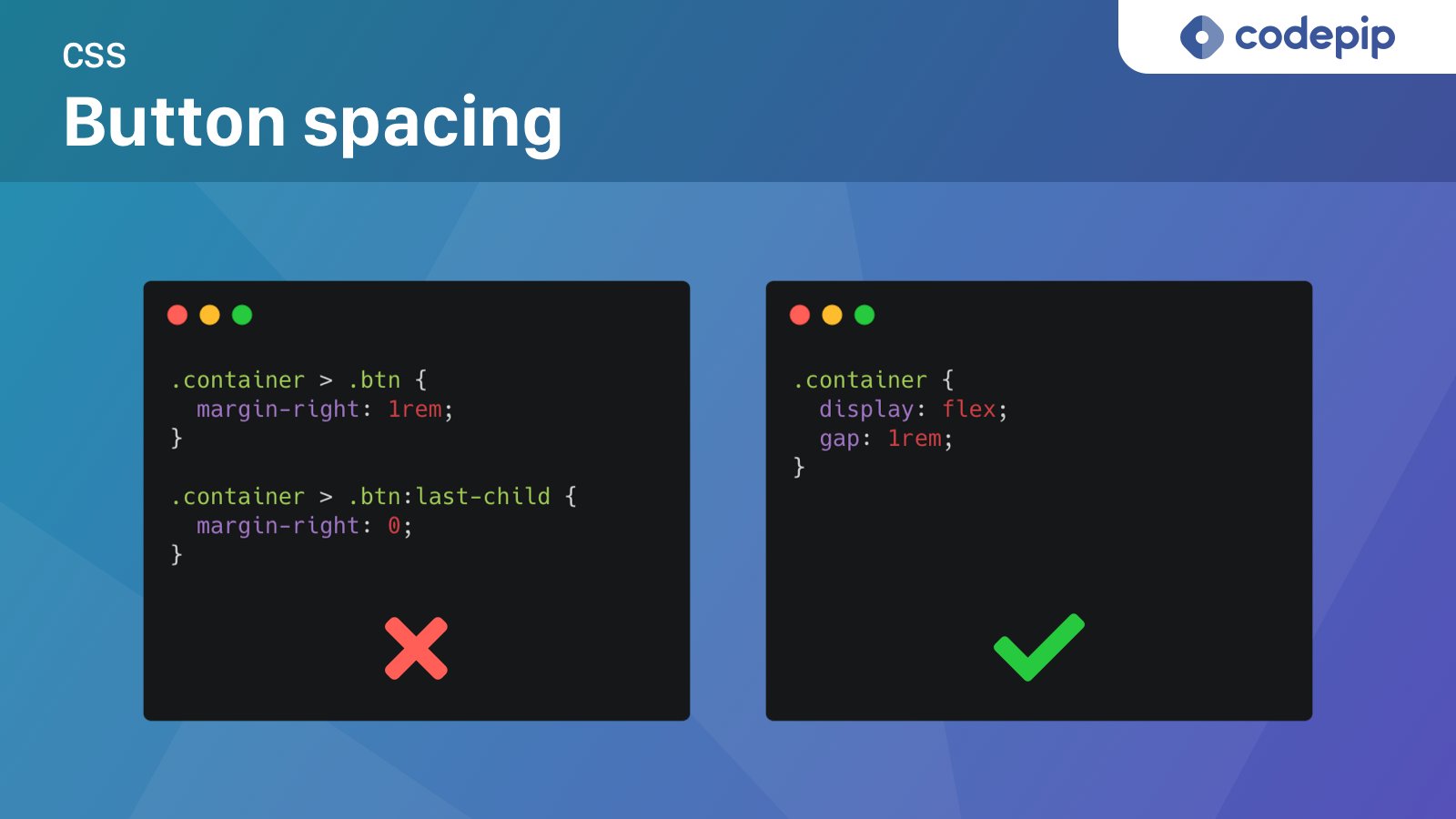 CSS
Button spacing

codepip

.container > .btn {
  margin-right: 1rem;
}

.container > .btn:last-child {
  margin-right: 0;
}

.container {
  display: flex;
  gap: 1rem;
}